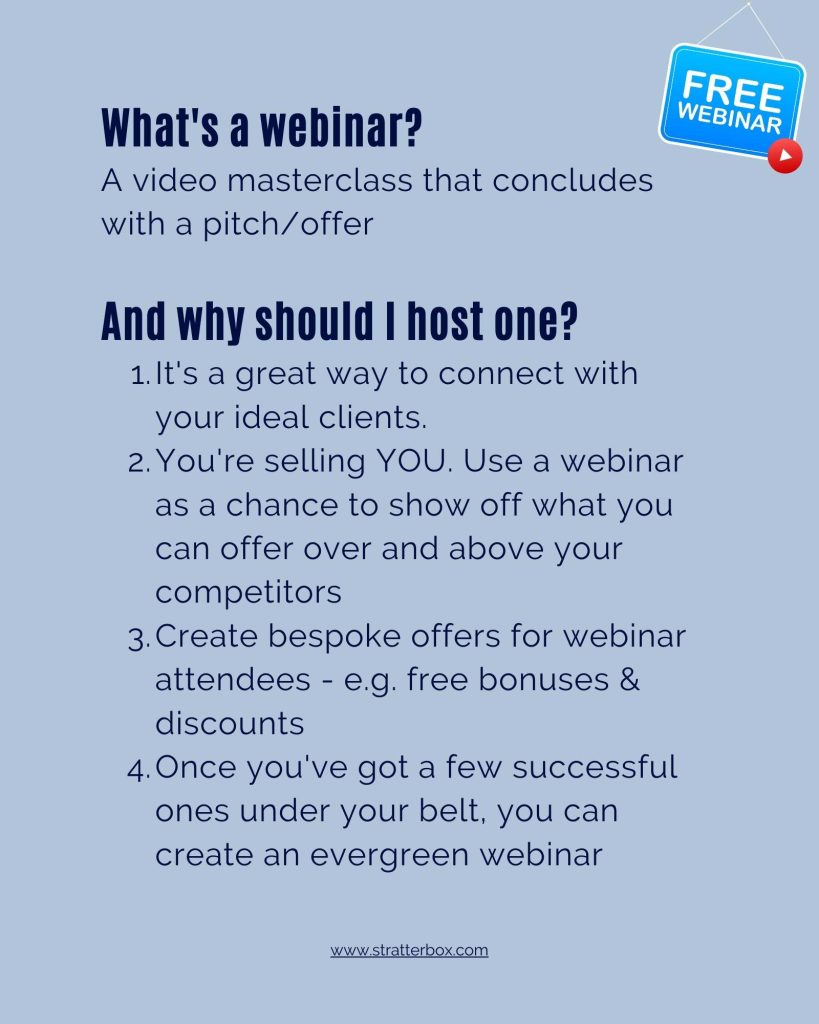 FREE WEBINAR

What's a webinar?
A video masterclass that concludes with a pitch/offer

And why should I host one?
1. It's a great way to connect with your ideal clients.
2. You're selling YOU. Use a webinar as a chance to show off what you can offer over and above your competitors
3. Create bespoke offers for webinar attendees - e.g. free bonuses & discounts
4. Once you've got a few successful ones under your belt, you can create an evergreen webinar

www.stratterbox.com